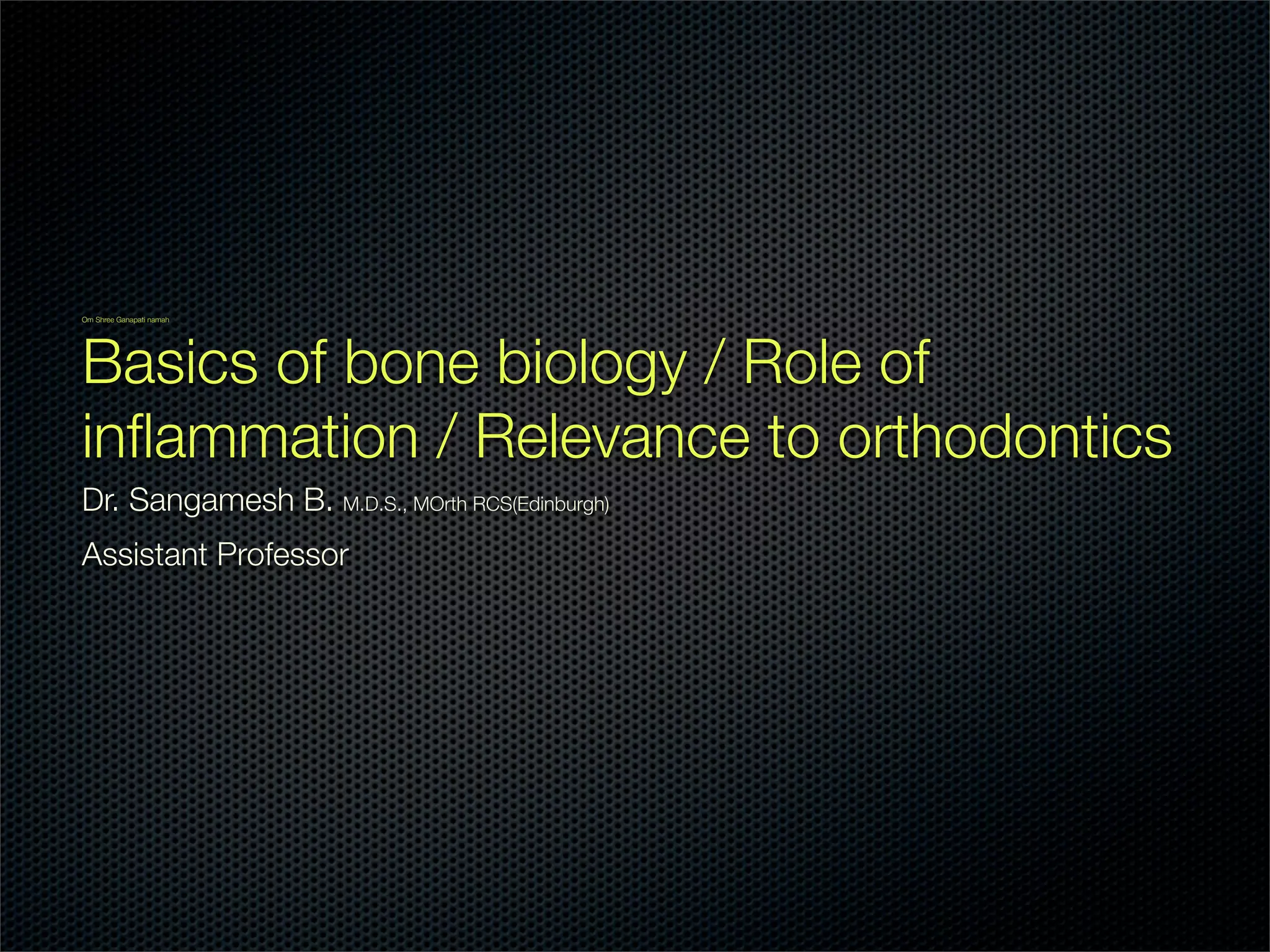 Om Shree Ganapati namah

Basics of bone biology / Role of inflammation / Relevance to orthodontics

Dr. Sangamesh B. M.D.S., MOrth RCS(Edinburgh)

Assistant Professor